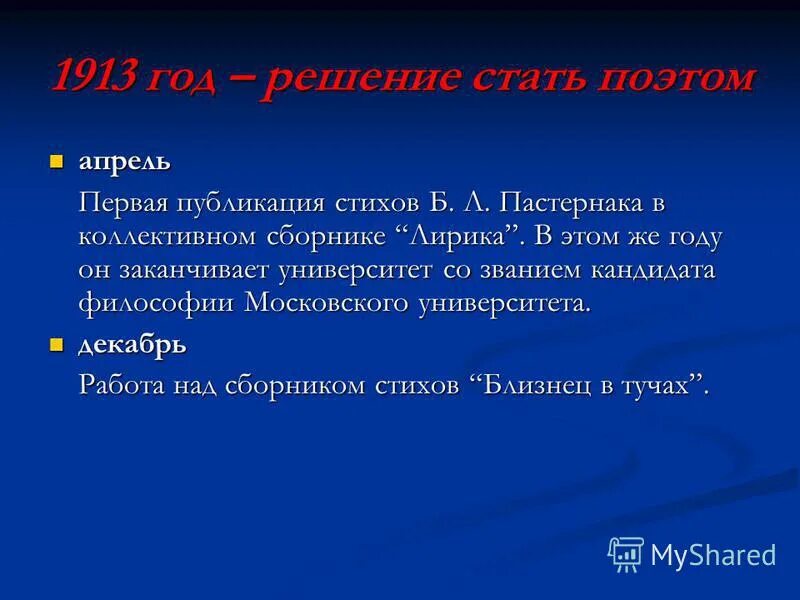 1913 год – решение стать поэтом

апрель

Первая публикация стихов Б. Л. Пастернака в коллективном сборнике “Лирика”. В этом же году он заканчивает университет со званием кандидата философии Московского университета.

декабрь

Работа над сборником стихов “Близнец в тучах”.

MyShared